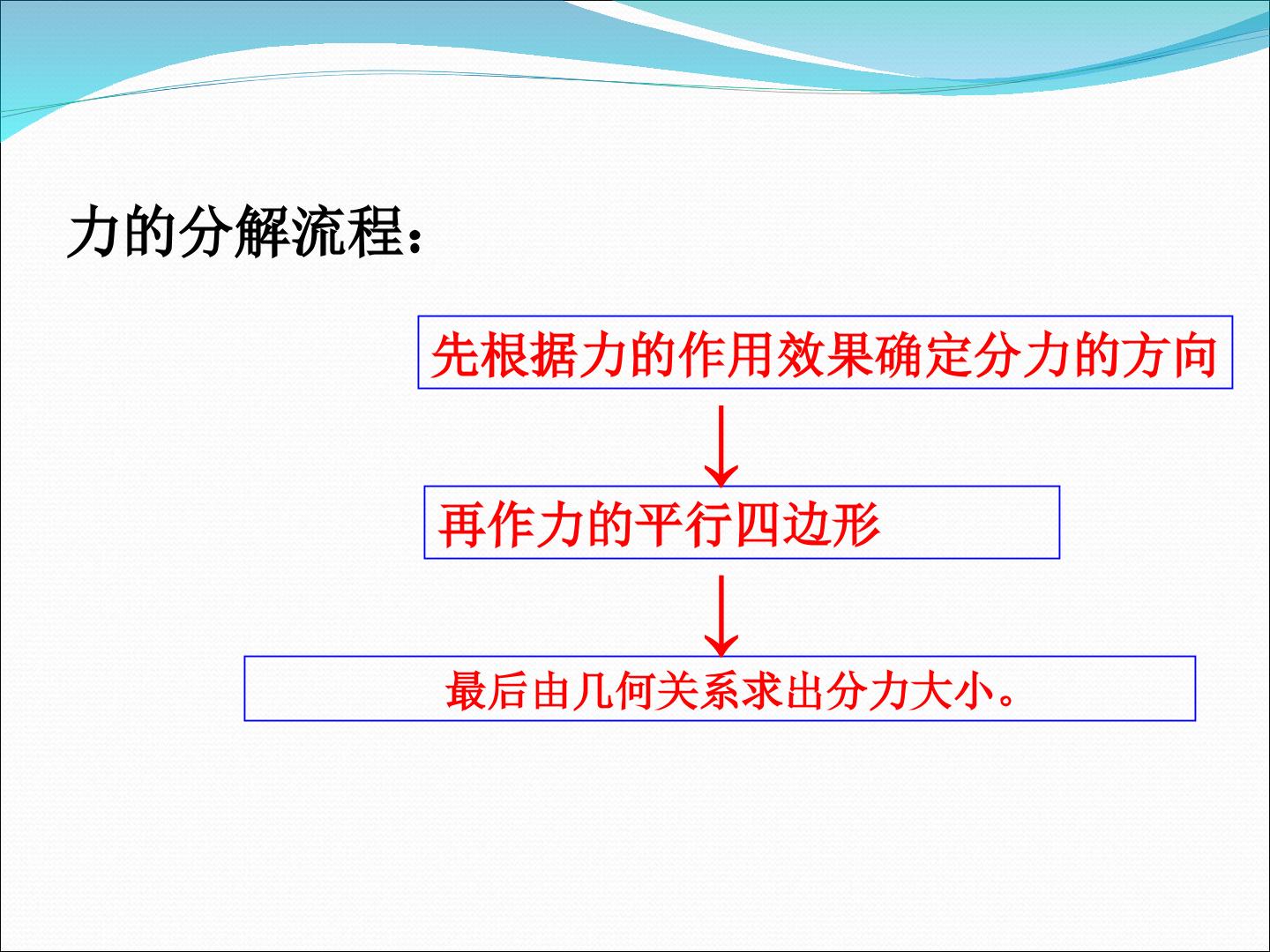 力的分解流程：

先根据力的作用效果确定分力的方向

↓

再作力的平行四边形

↓

最后由几何关系求出分力大小。